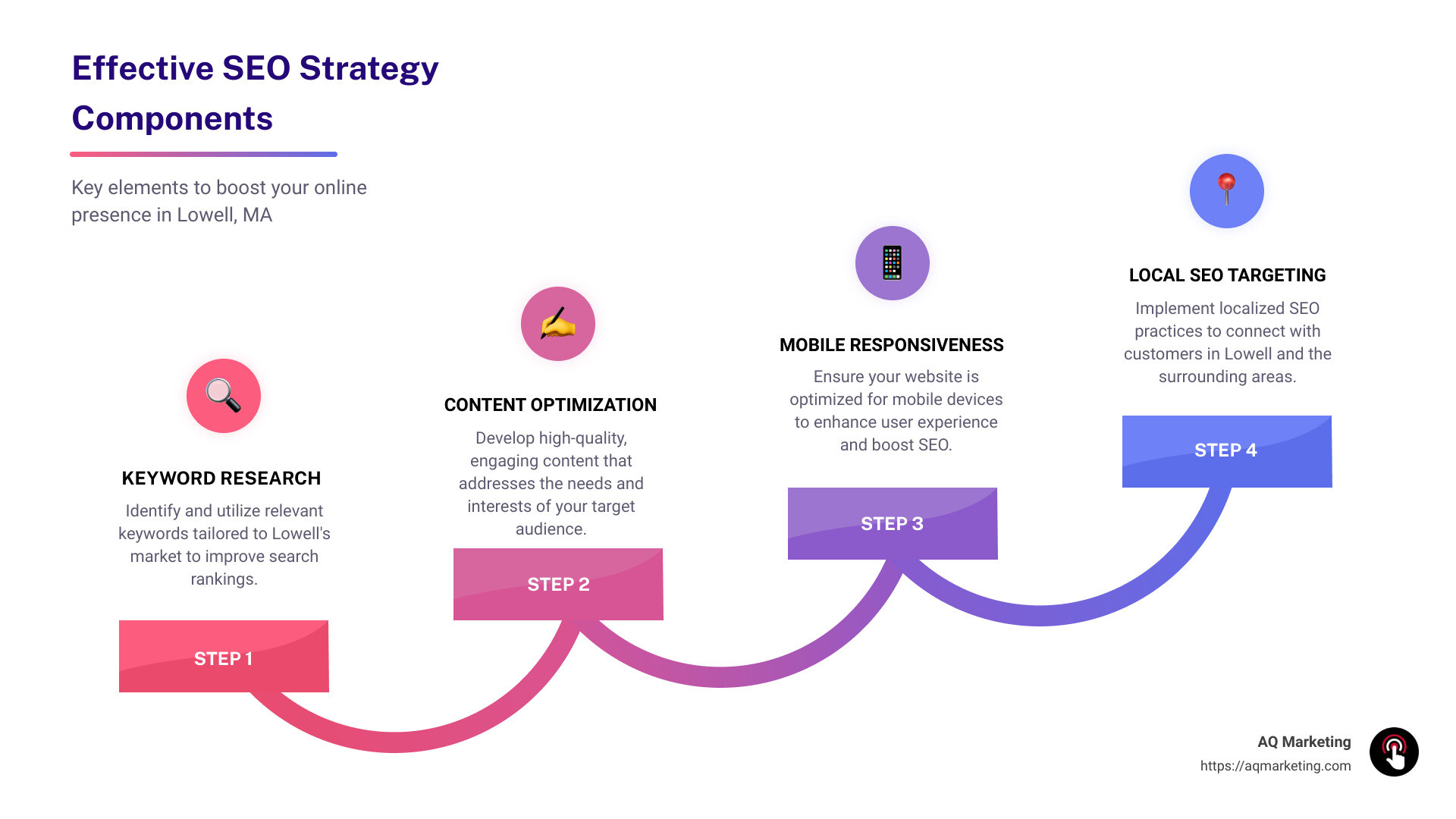 Effective SEO Strategy Components

Key elements to boost your online presence in Lowell, MA

KEYWORD RESEARCH

Identify and utilize relevant keywords tailored to Lowell's market to improve search rankings.

STEP 1

CONTENT OPTIMIZATION

Develop high-quality, engaging content that addresses the needs and interests of your target audience.

STEP 2

MOBILE RESPONSIVENESS

Ensure your website is optimized for mobile devices to enhance user experience and boost SEO.

STEP 3

LOCAL SEO TARGETING

Implement localized SEO practices to connect with customers in Lowell and the surrounding areas.

STEP 4

AQ Marketing
https://aqmarketing.com